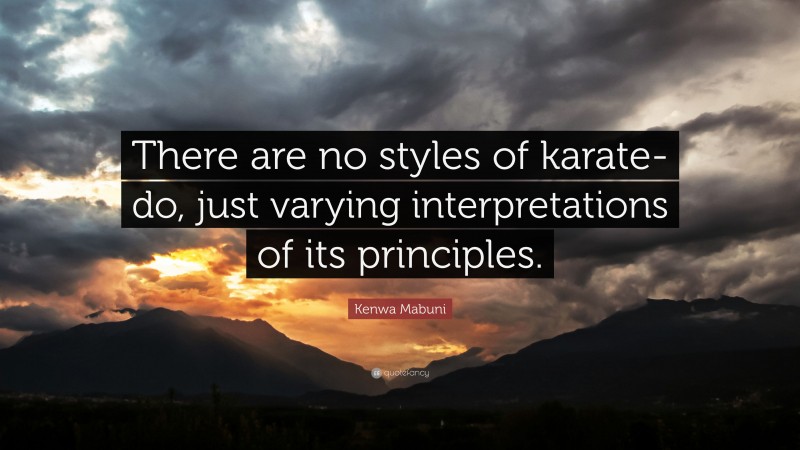 There are no styles of karate-do, just varying interpretations of its principles.

Kenwa Mabuni

quotefancy